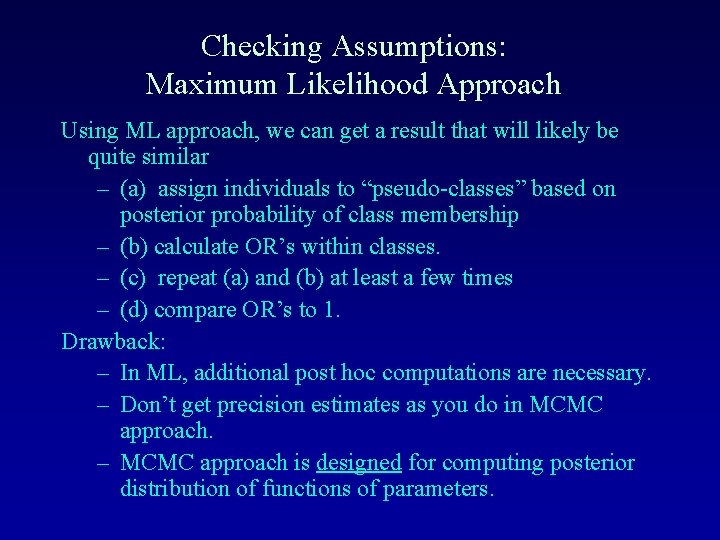 Checking Assumptions:
Maximum Likelihood Approach

Using ML approach, we can get a result that will likely be quite similar

– (a) assign individuals to “pseudo-classes” based on posterior probability of class membership
– (b) calculate OR’s within classes.
– (c) repeat (a) and (b) at least a few times
– (d) compare OR’s to 1.

Drawback:

– In ML, additional post hoc computations are necessary.
– Don’t get precision estimates as you do in MCMC approach.
– MCMC approach is designed for computing posterior distribution of functions of parameters.